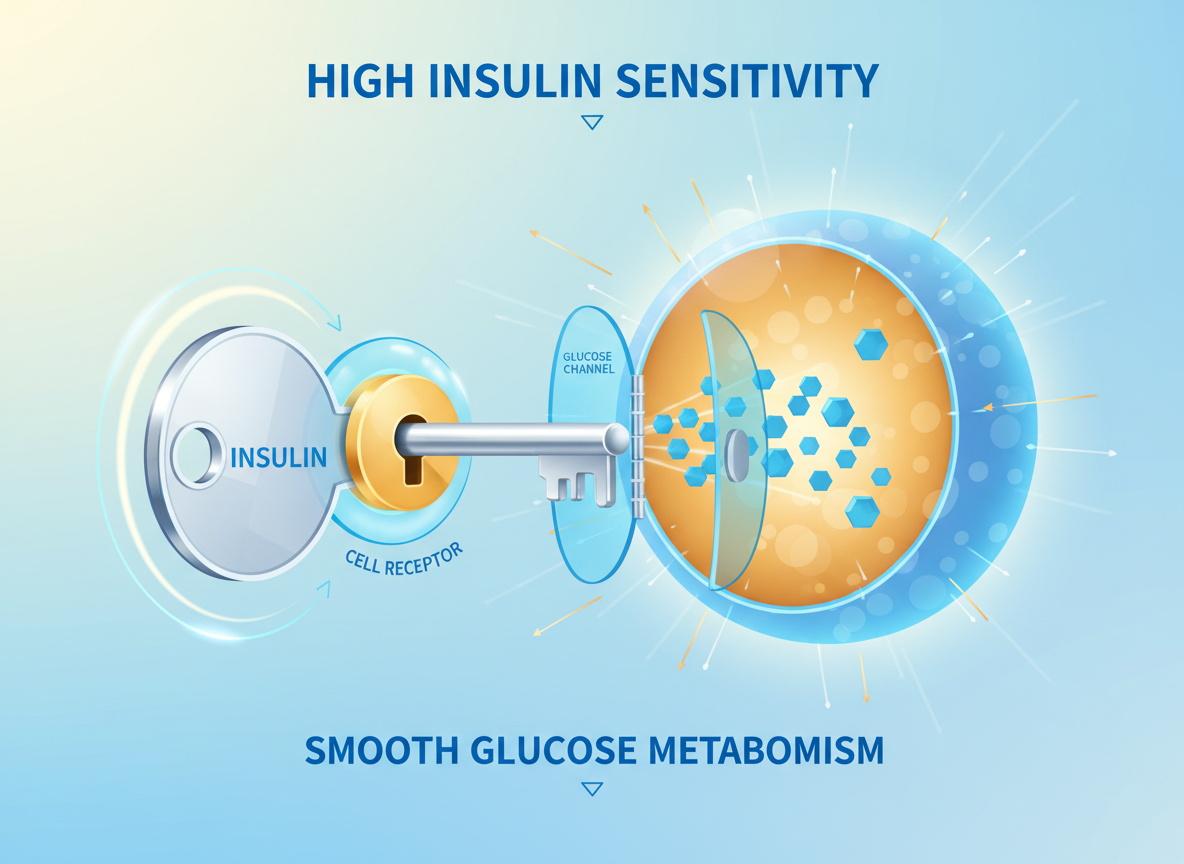 HIGH INSULIN SENSITIVITY

INSULIN

CELL RECEPTOR

GLUCOSE CHANNEL

SMOOTH GLUCOSE METABOMISM